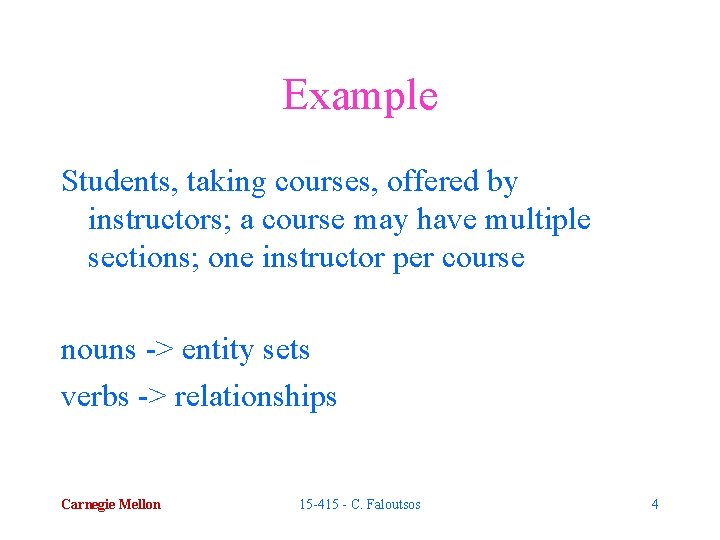 Example

Students, taking courses, offered by instructors; a course may have multiple sections; one instructor per course

nouns -> entity sets

verbs -> relationships

Carnegie Mellon

15-415 - C. Faloutsos

4